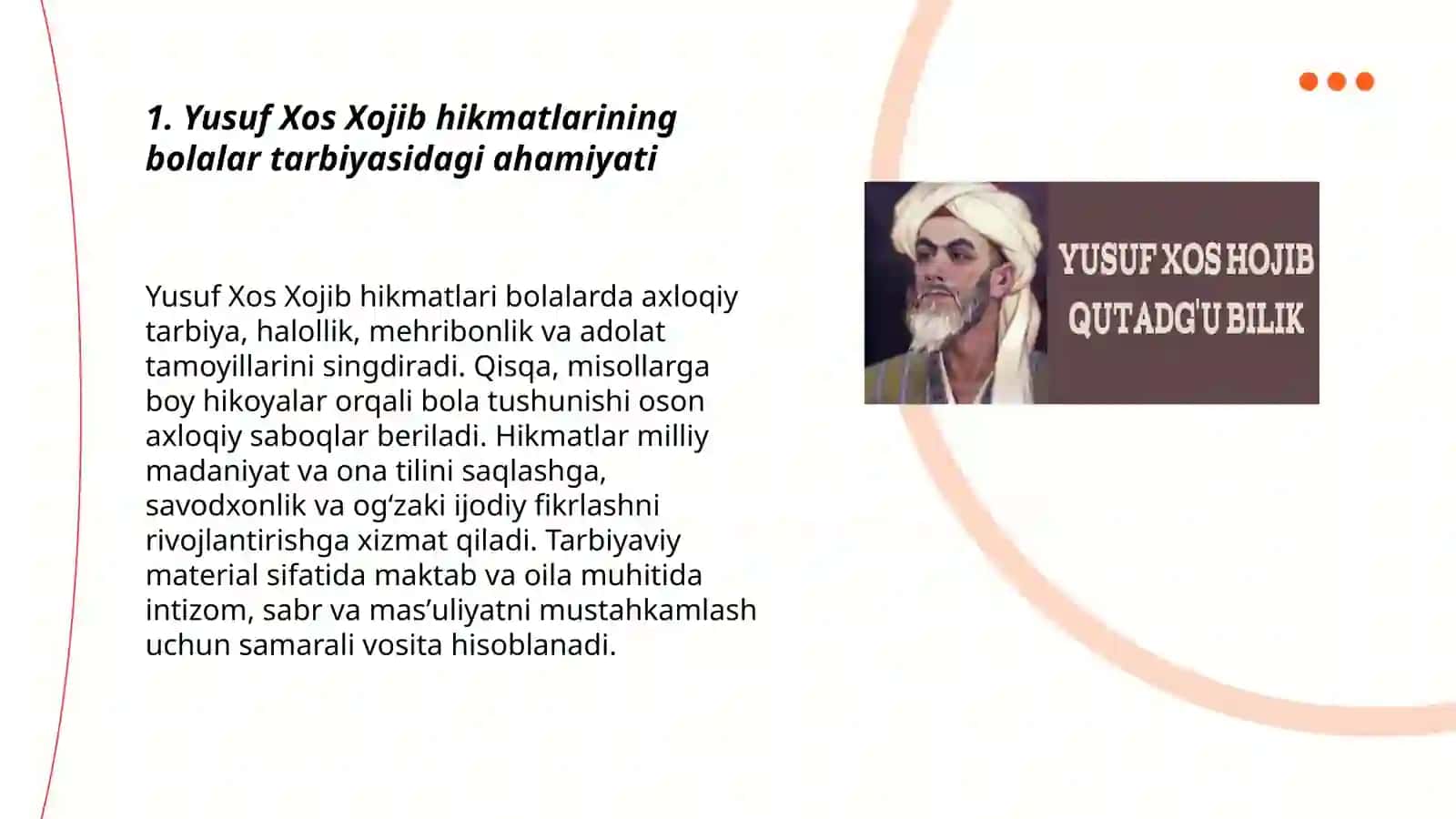 1. Yusuf Xos Xojib hikmatlarining bolalar tarbiyasidagi ahamiyati

Yusuf Xos Xojib hikmatlari bolalarda axloqiy tarbiya, halollik, mehribonlik va adolat tamoyillarini singdiradi. Qisqa, misollarga boy hikoyalar orqali bola tushunishi oson axloqiy saboqlar beriladi. Hikmatlar milliy madaniyat va ona tilini saqlashga, savodxonlik va og‘zaki ijodiy fikrlashni rivojlantirishga xizmat qiladi. Tarbiyaviy material sifatida maktab va oila muhitida intizom, sabr va mas’uliyatni mustahkamlash uchun samarali vosita hisoblanadi.

YUSUF XOS HOJIB
QUTADG'U BILIK